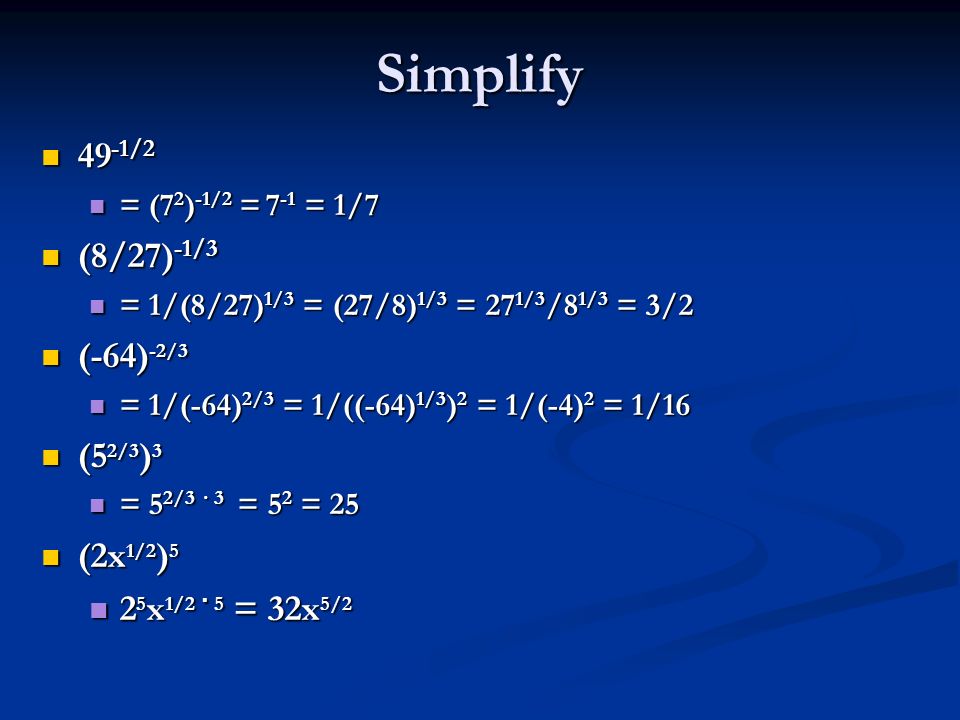 Simplify

$49^{-1/2}$

$= (7^2)^{-1/2} = 7^{-1} = 1/7$

$(8/27)^{-1/3}$

$= 1/(8/27)^{1/3} = (27/8)^{1/3} = 27^{1/3}/8^{1/3} = 3/2$

$(-64)^{-2/3}$

$= 1/(-64)^{2/3} = 1/((-64)^{1/3})^2 = 1/(-4)^2 = 1/16$

$(5^{2/3})^3$

$= 5^{2/3 \cdot 3} = 5^2 = 25$

$(2x^{1/2})^5$

$2^5x^{1/2 \cdot 5} = 32x^{5/2}$